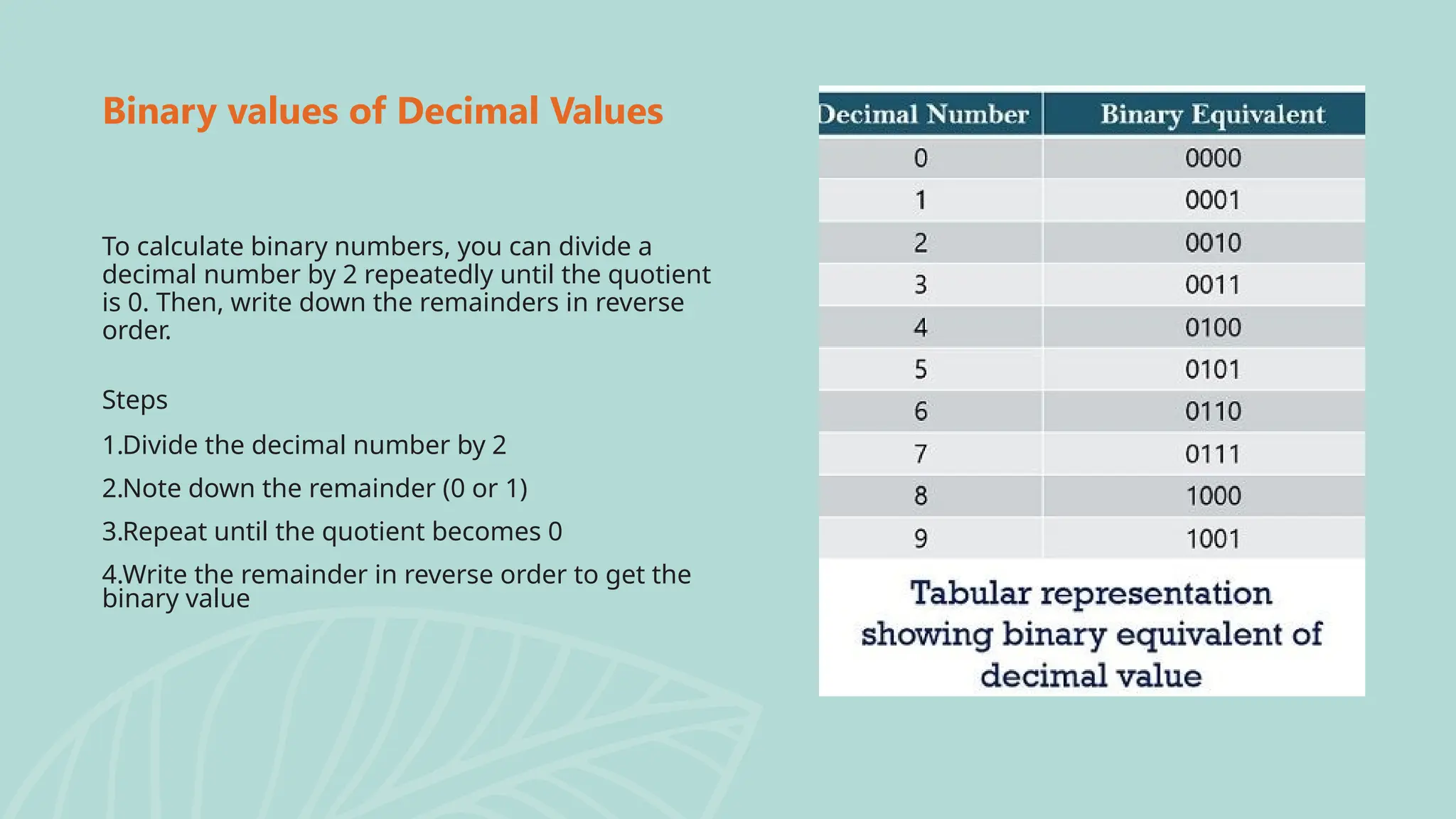 Binary values of Decimal Values

To calculate binary numbers, you can divide a decimal number by 2 repeatedly until the quotient is 0. Then, write down the remainders in reverse order.

Steps

1.Divide the decimal number by 2

2.Note down the remainder (0 or 1)

3.Repeat until the quotient becomes 0

4.Write the remainder in reverse order to get the binary value

| Decimal Number | Binary Equivalent |
|---|---|
| 0 | 0000 |
| 1 | 0001 |
| 2 | 0010 |
| 3 | 0011 |
| 4 | 0100 |
| 5 | 0101 |
| 6 | 0110 |
| 7 | 0111 |
| 8 | 1000 |
| 9 | 1001 |

Tabular representation showing binary equivalent of decimal value